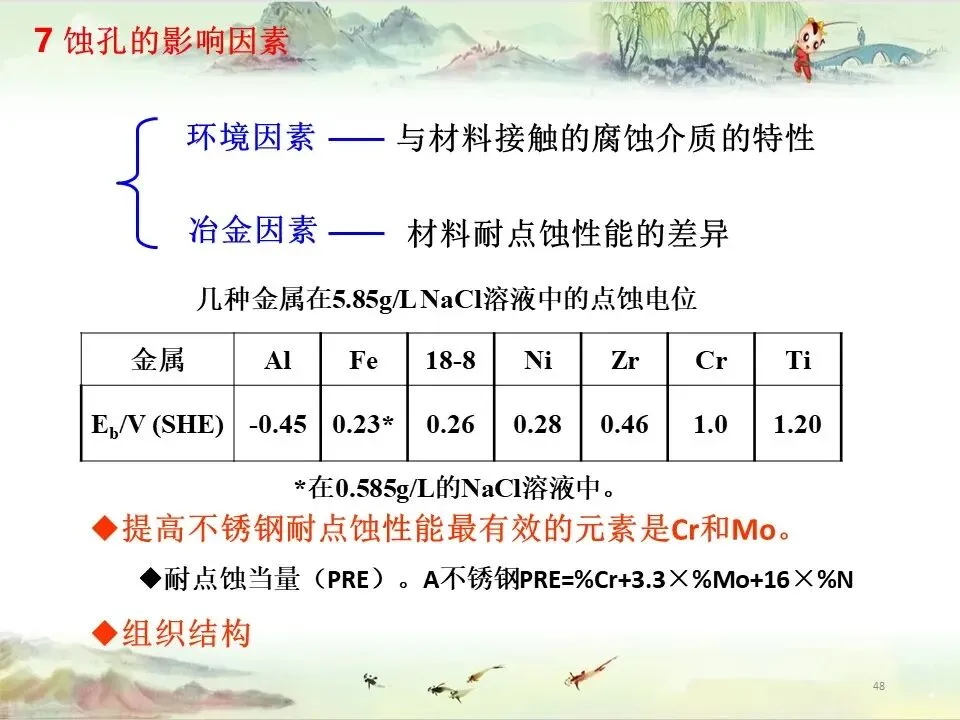 7 蚀孔的影响因素

环境因素 —— 与材料接触的腐蚀介质的特性

冶金因素 —— 材料耐点蚀性能的差异

几种金属在5.85g/L NaCl溶液中的点蚀电位

| 金属 | Al | Fe | 18-8 | Ni | Zr | Cr | Ti |
|---|---|---|---|---|---|---|---|
| $E_b$/V (SHE) | -0.45 | 0.23* | 0.26 | 0.28 | 0.46 | 1.0 | 1.20 |

*在0.585g/L的NaCl溶液中。

◆提高不锈钢耐点蚀性能最有效的元素是Cr和Mo。

◆耐点蚀当量（PRE）。A不锈钢PRE=%Cr+3.3×%Mo+16×%N

◆组织结构

48